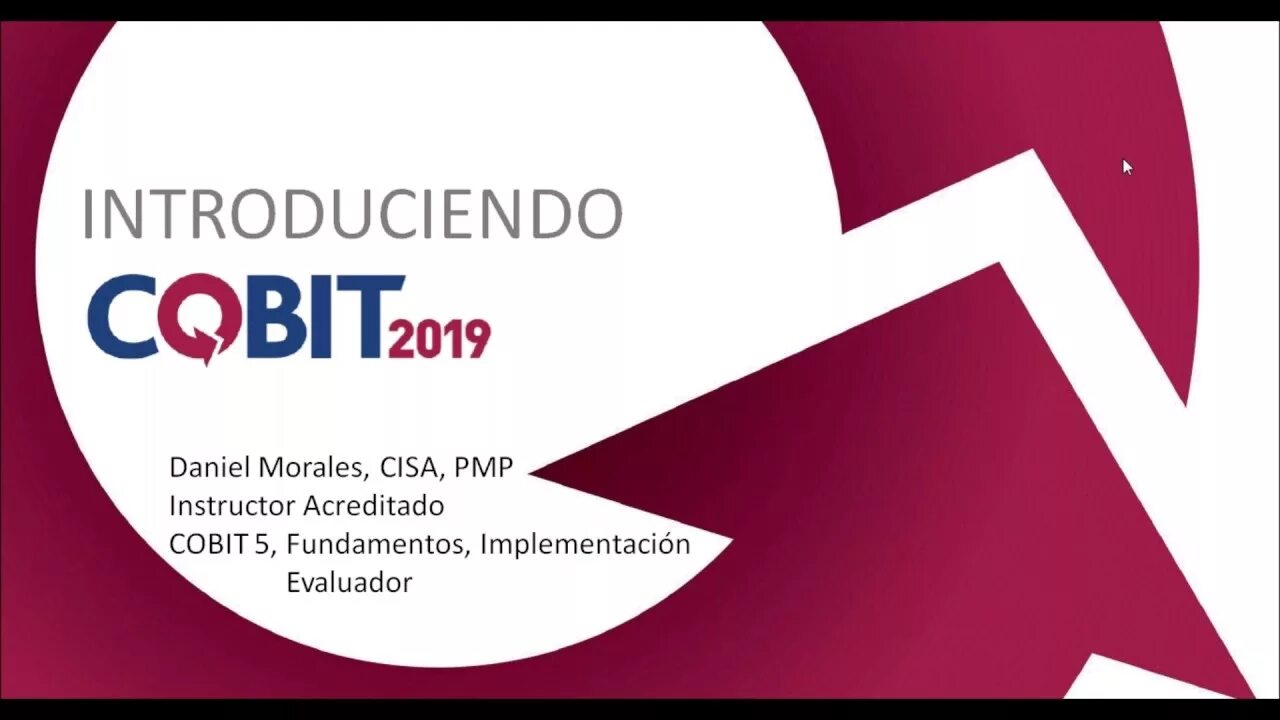 INTRODUCIENDO

COBIT 2019

Daniel Morales, CISA, PMP
Instructor Acreditado
COBIT 5, Fundamentos, Implementación
Evaluador